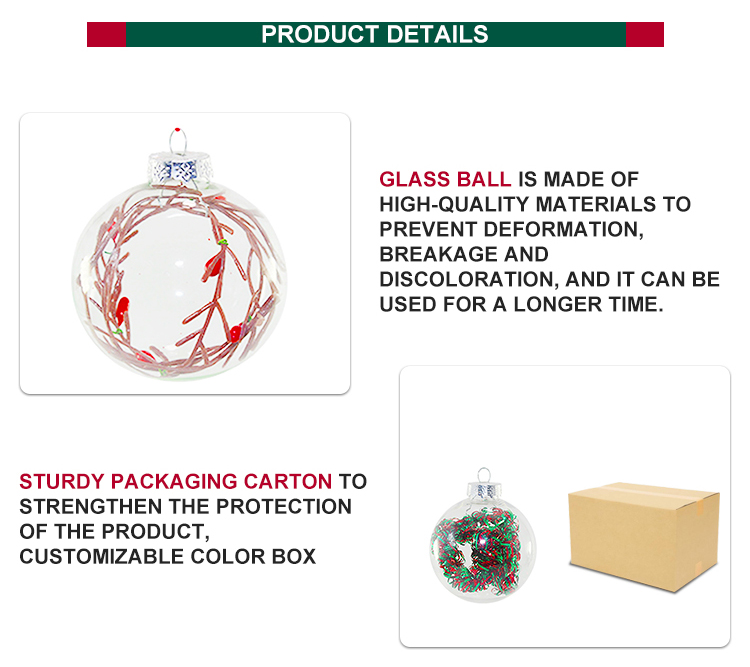 PRODUCT DETAILS

GLASS BALL IS MADE OF HIGH-QUALITY MATERIALS TO PREVENT DEFORMATION, BREAKAGE AND DISCOLORATION, AND IT CAN BE USED FOR A LONGER TIME.

STURDY PACKAGING CARTON TO STRENGTHEN THE PROTECTION OF THE PRODUCT, CUSTOMIZABLE COLOR BOX